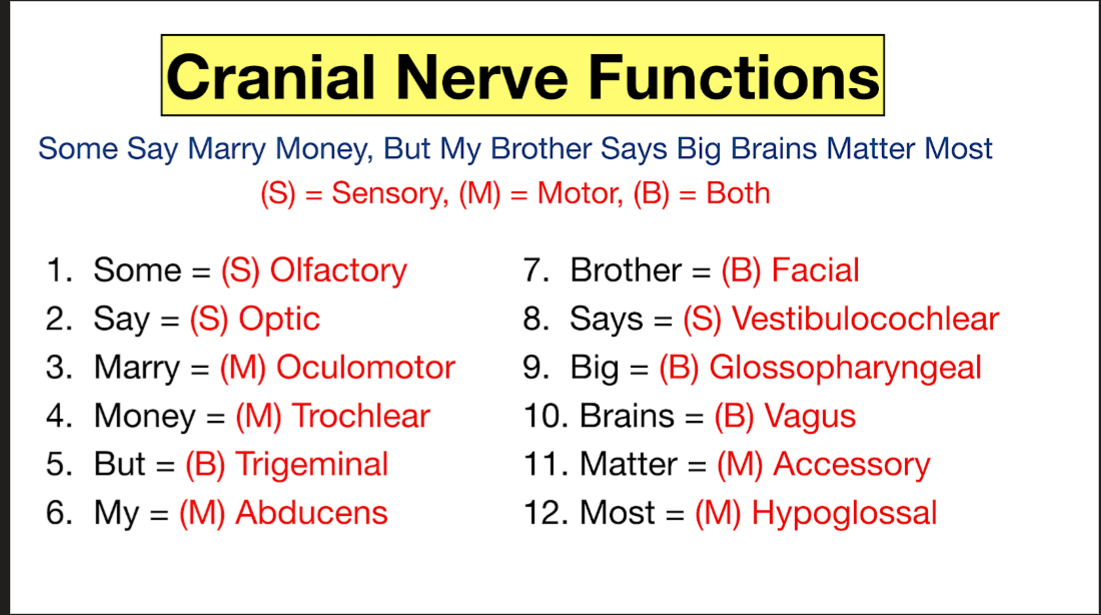 Cranial Nerve Functions

Some Say Marry Money, But My Brother Says Big Brains Matter Most

(S) = Sensory, (M) = Motor, (B) = Both

1. Some = (S) Olfactory
2. Say = (S) Optic
3. Marry = (M) Oculomotor
4. Money = (M) Trochlear
5. But = (B) Trigeminal
6. My = (M) Abducens

7. Brother = (B) Facial
8. Says = (S) Vestibulocochlear
9. Big = (B) Glossopharyngeal
10. Brains = (B) Vagus
11. Matter = (M) Accessory
12. Most = (M) Hypoglossal